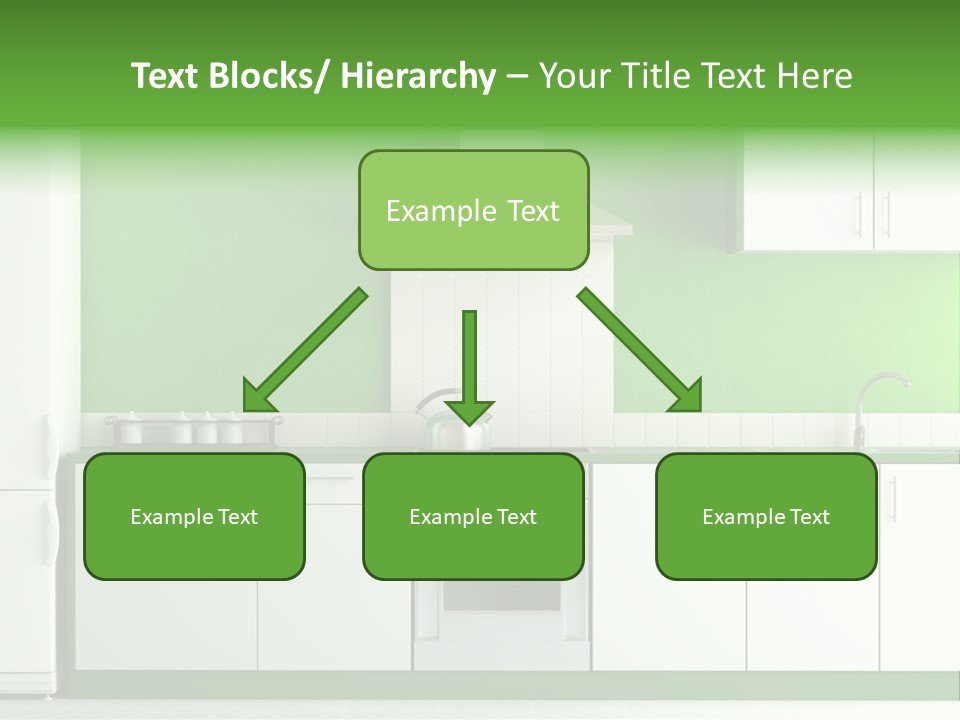 Text Blocks/ Hierarchy – Your Title Text Here

Example Text

Example Text

Example Text

Example Text